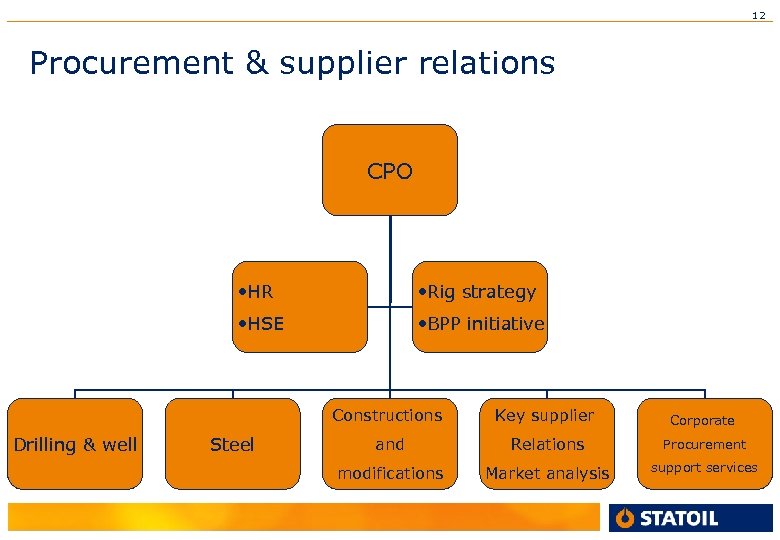 12

Procurement & supplier relations

CPO

•HR
•HSE

•Rig strategy
•BPP initiative

Drilling & well

Steel

Constructions and modifications

Key supplier Relations Market analysis

Corporate Procurement support services

STATOIL